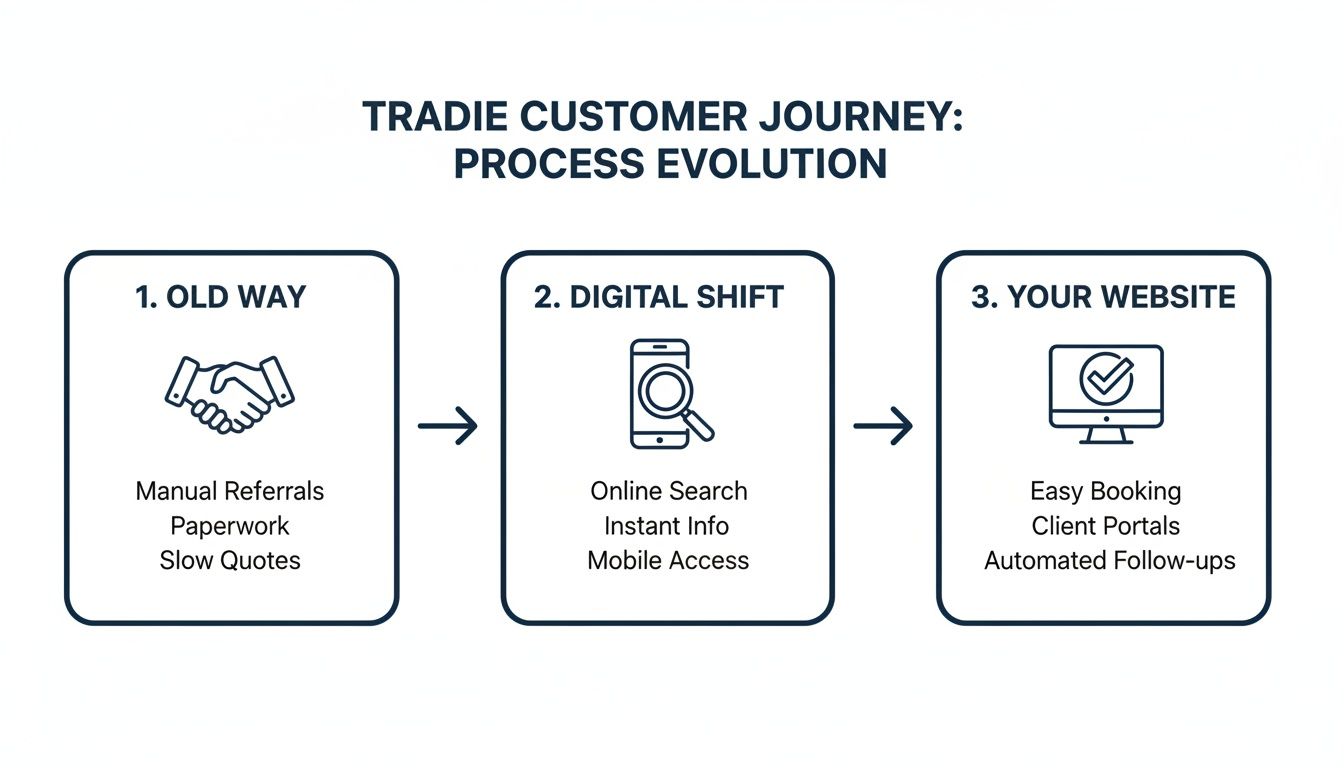 TRADIE CUSTOMER JOURNEY:
PROCESS EVOLUTION

1. OLD WAY

Manual Referrals
Paperwork
Slow Quotes

2. DIGITAL SHIFT

Online Search
Instant Info
Mobile Access

3. YOUR WEBSITE

Easy Booking
Client Portals
Automated Follow-ups